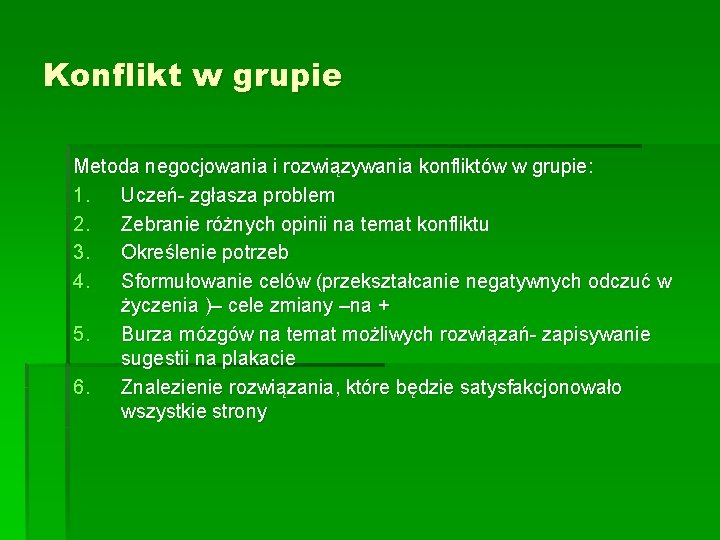 Konflikt w grupie

Metoda negocjowania i rozwiązywania konfliktów w grupie:
1. Uczeń- zgłasza problem
2. Zebranie różnych opinii na temat konfliktu
3. Określenie potrzeb
4. Sformułowanie celów (przekształcanie negatywnych odczuć w życzenia )– cele zmiany –na +
5. Burza mózgów na temat możliwych rozwiązań- zapisywanie sugestii na plakacie
6. Znalezienie rozwiązania, które będzie satysfakcjonowało wszystkie strony